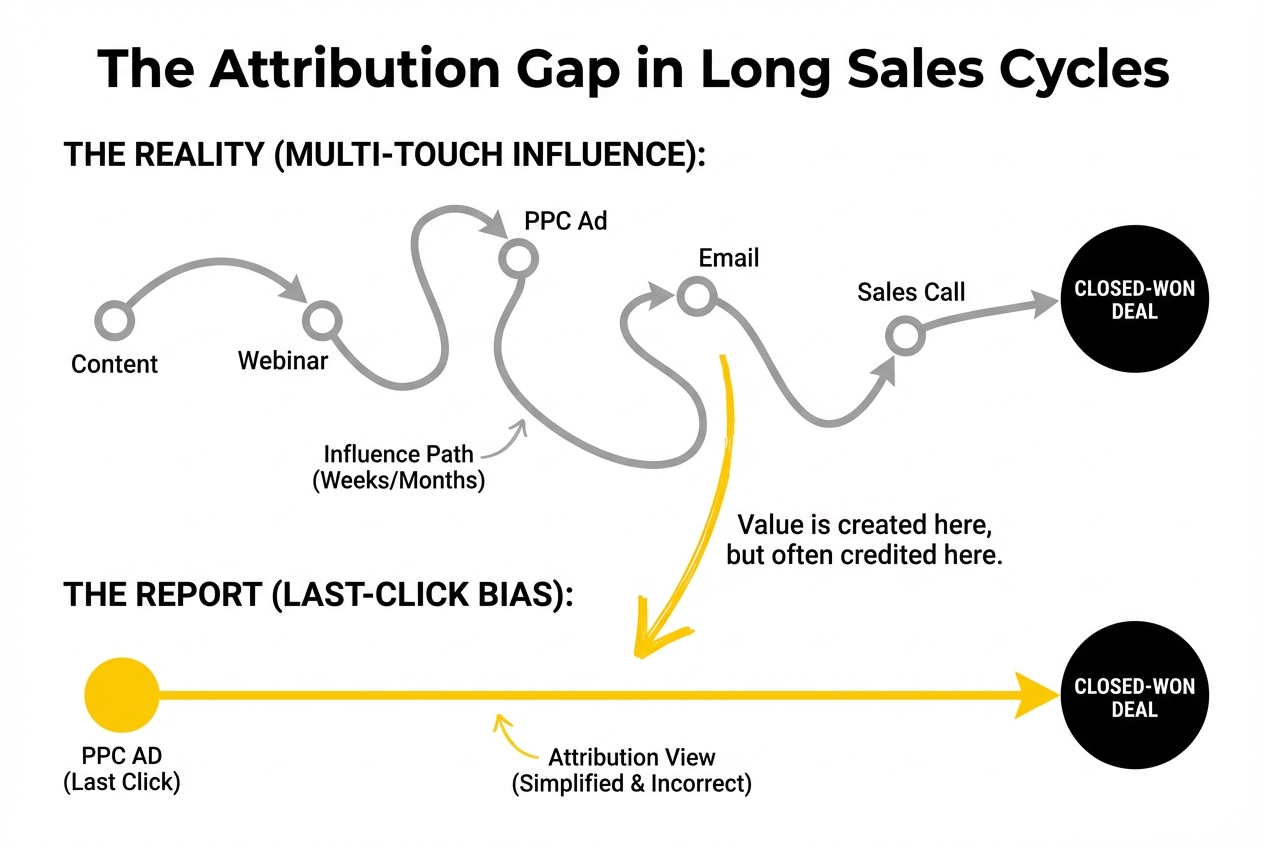 The Attribution Gap in Long Sales Cycles

THE REALITY (MULTI-TOUCH INFLUENCE):

Content

Webinar

PPC Ad

Email

Sales Call

CLOSED-WON DEAL

Influence Path (Weeks/Months)

Value is created here, but often credited here.

THE REPORT (LAST-CLICK BIAS):

PPC AD (Last Click)

Attribution View (Simplified & Incorrect)

CLOSED-WON DEAL